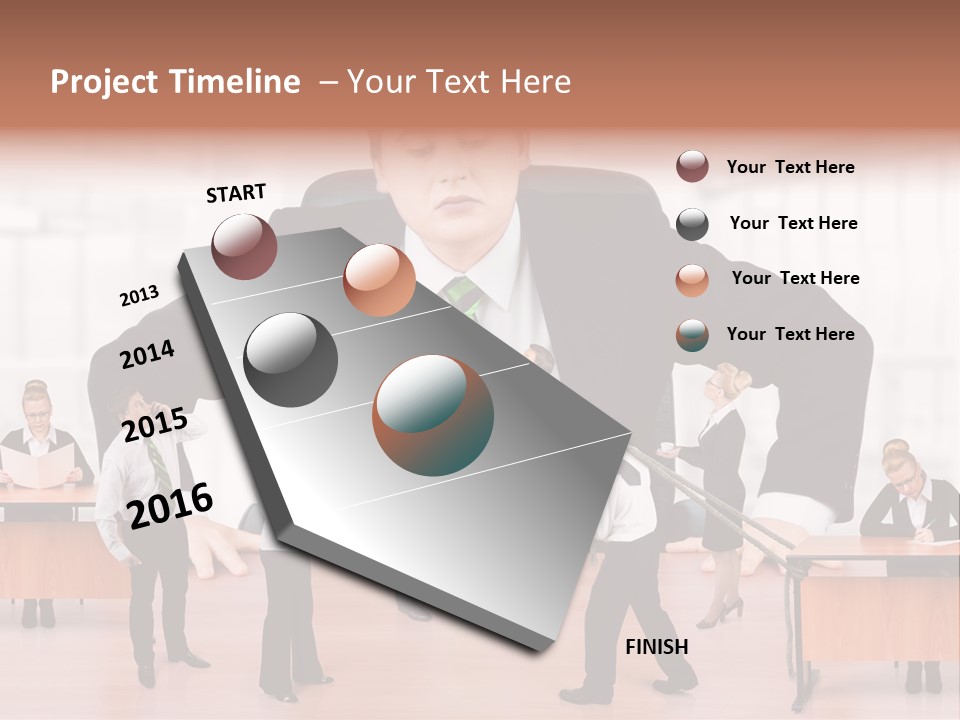 Project Timeline – Your Text Here

START

2013

2014

2015

2016

FINISH

Your Text Here

Your Text Here

Your Text Here

Your Text Here